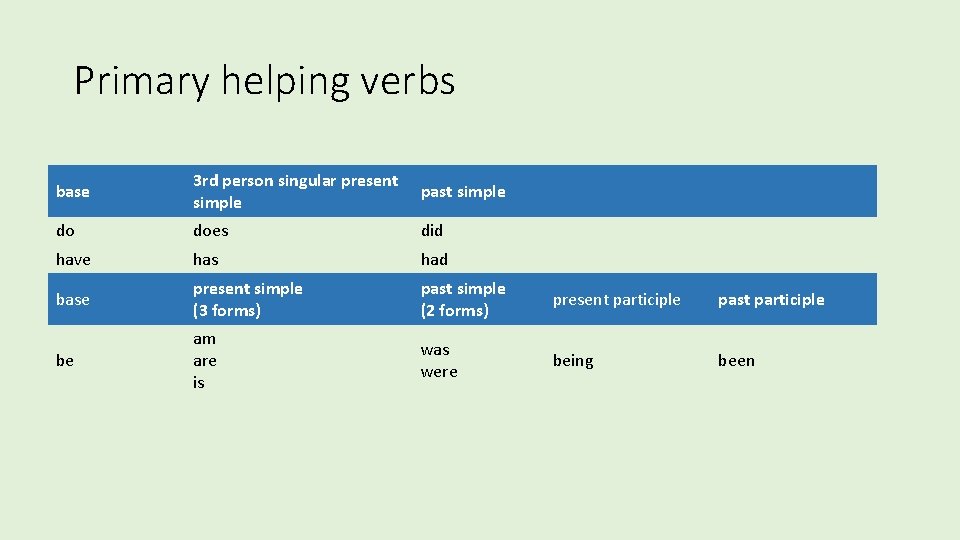 Primary helping verbs

| base | 3rd person singular present simple | past simple | | |
|---|---|---|---|---|
| do | does | did | | |
| have | has | had | | |
| base | present simple (3 forms) | past simple (2 forms) | present participle | past participle |
| be | am are is | was were | being | been |